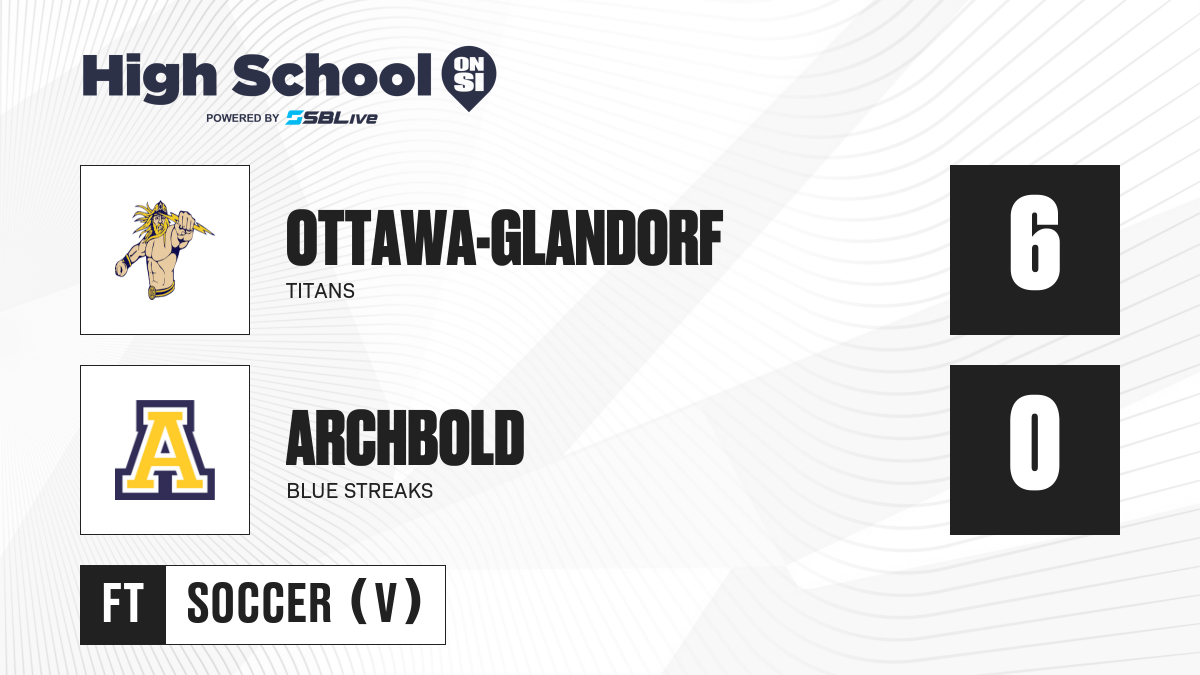 High School ON SI
POWERED BY SBLive

OTTAWA-GLANDORF
TITANS

6

A

ARCHBOLD
BLUE STREAKS

0

FT SOCCER (V)